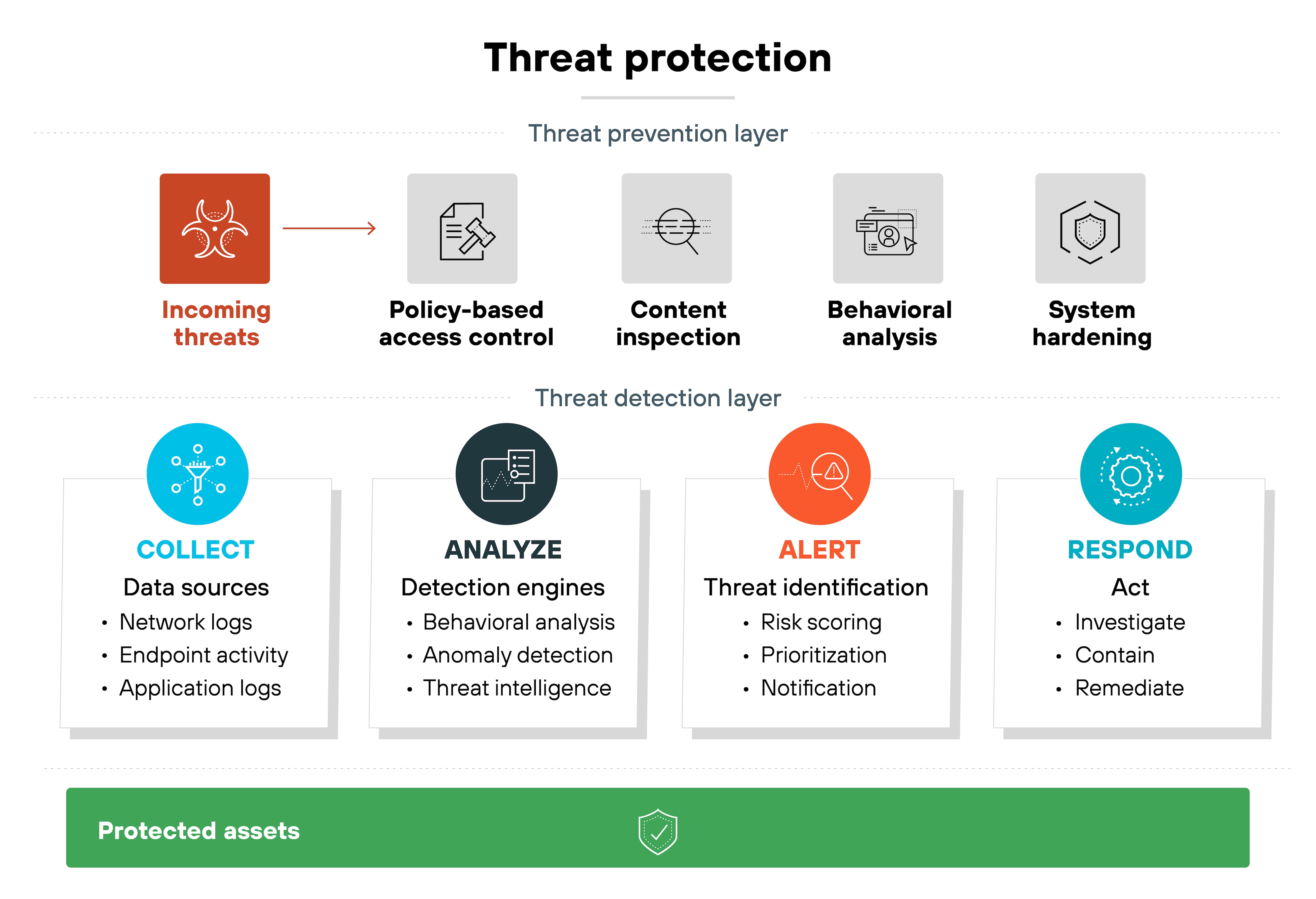 Threat protection

Threat prevention layer

Incoming threats

Policy-based access control

Content inspection

Behavioral analysis

System hardening

Threat detection layer

COLLECT
Data sources
• Network logs
• Endpoint activity
• Application logs

ANALYZE
Detection engines
• Behavioral analysis
• Anomaly detection
• Threat intelligence

ALERT
Threat identification
• Risk scoring
• Prioritization
• Notification

RESPOND
Act
• Investigate
• Contain
• Remediate

Protected assets